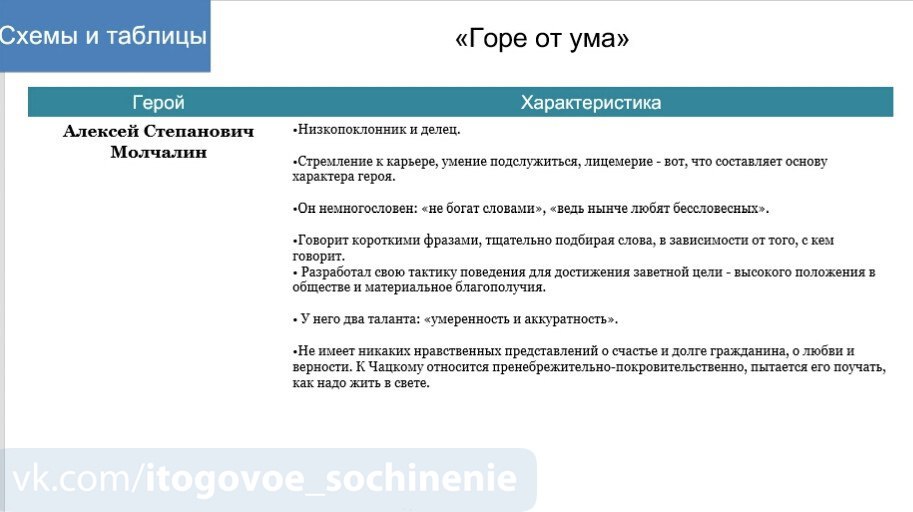 Схемы и таблицы

«Горе от ума»

| Герой | Характеристика |
|---|---|
| Алексей Степанович Молчалин | •Низкопоклонник и делец. •Стремление к карьере, умение подслужиться, лицемерие - вот, что составляет основу характера героя. •Он немногословен: «не богат словами», «ведь нынче любят бессловесных». •Говорит короткими фразами, тщательно подбирая слова, в зависимости от того, с кем говорит. • Разработал свою тактику поведения для достижения заветной цели - высокого положения в обществе и материальное благополучия. • У него два таланта: «умеренность и аккуратность». •Не имеет никаких нравственных представлений о счастье и долге гражданина, о любви и верности. К Чацкому относится пренебрежительно-покровительственно, пытается его поучать, как надо жить в свете. |

vk.com/itogovoe_sochinenie